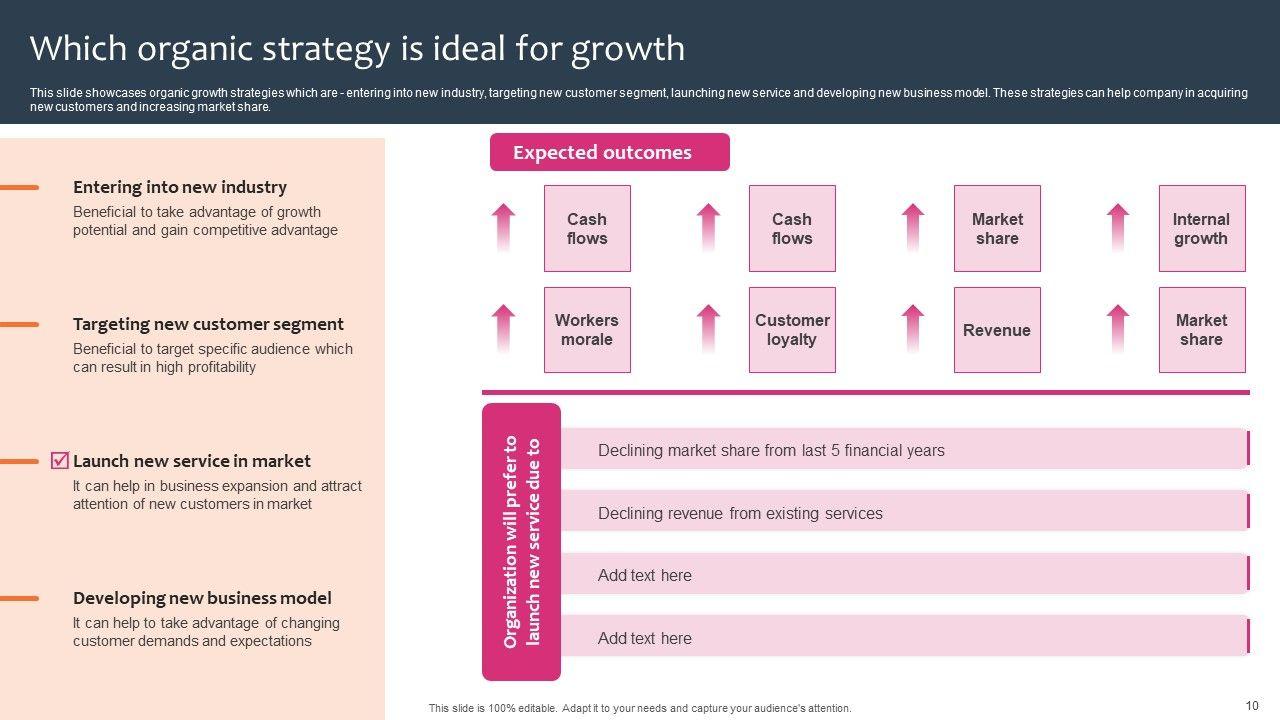 Which organic strategy is ideal for growth

This slide showcases organic growth strategies which are - entering into new industry, targeting new customer segment, launching new service and developing new business model. These strategies can help company in acquiring new customers and increasing market share.

Entering into new industry
Beneficial to take advantage of growth potential and gain competitive advantage

Targeting new customer segment
Beneficial to target specific audience which can result in high profitability

Launch new service in market
It can help in business expansion and attract attention of new customers in market

Developing new business model
It can help to take advantage of changing customer demands and expectations

Expected outcomes

Cash flows

Cash flows

Market share

Internal growth

Workers morale

Customer loyalty

Revenue

Market share

Organization will prefer to launch new service due to

Declining market share from last 5 financial years

Declining revenue from existing services

Add text here

Add text here

This slide is 100% editable. Adapt it to your needs and capture your audience's attention.

10